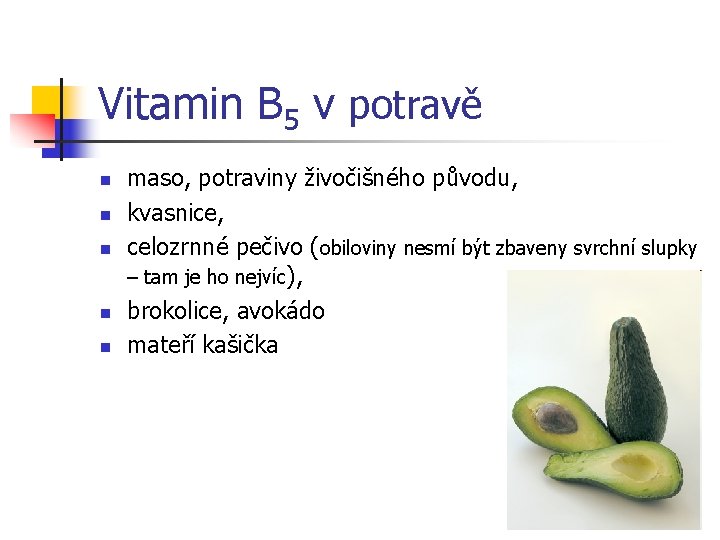 Vitamin $B_5$ v potravě

- maso, potraviny živočišného původu,
- kvasnice,
- celozrnné pečivo (obiloviny nesmí být zbaveny svrchní slupky – tam je ho nejvíc),
- brokolice, avokádo
- mateří kašička